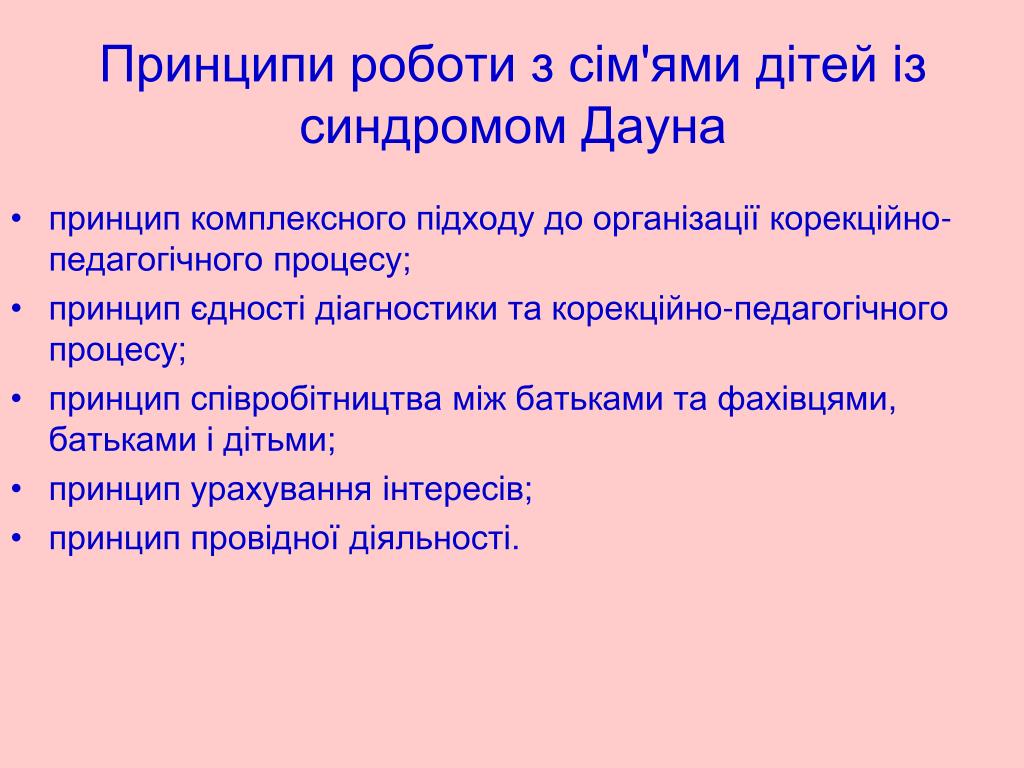 Принципи роботи з сім'ями дітей із синдромом Дауна

• принцип комплексного підходу до організації корекційно-педагогічного процесу;
• принцип єдності діагностики та корекційно-педагогічного процесу;
• принцип співробітництва між батьками та фахівцями, батьками і дітьми;
• принцип урахування інтересів;
• принцип провідної діяльності.